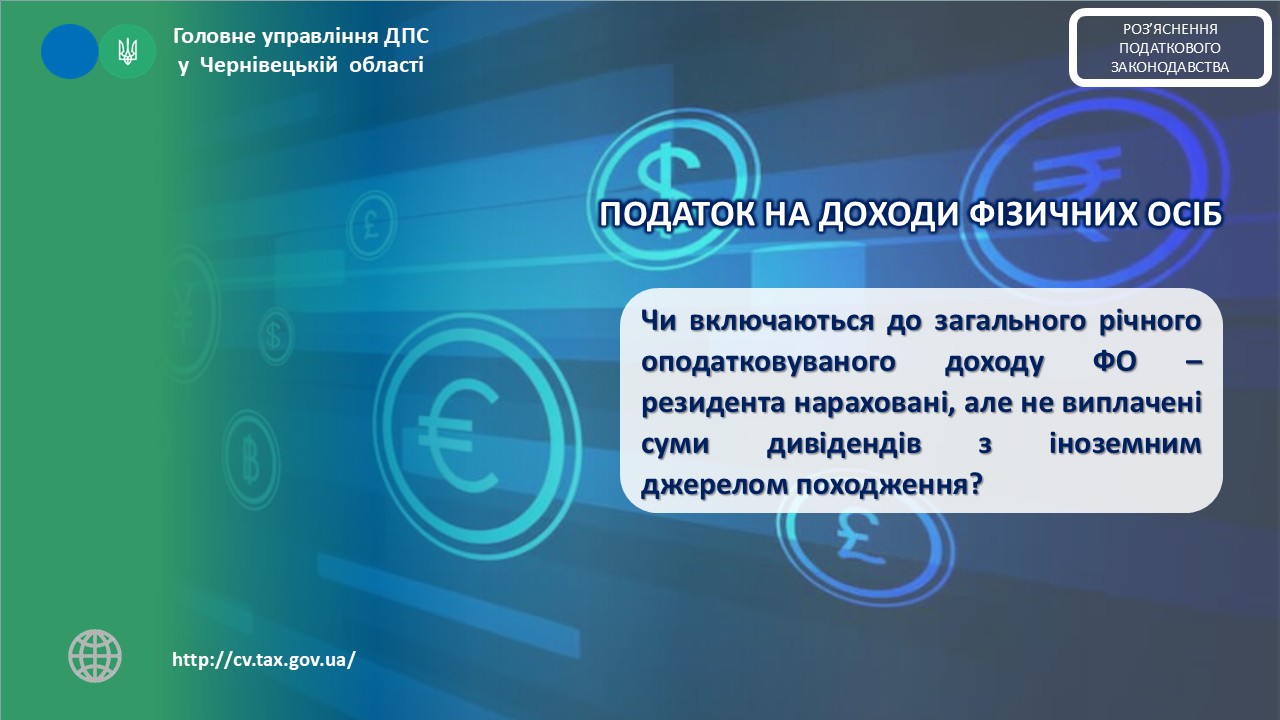 Головне управління ДПС у Чернівецькій області

РОЗ'ЯСНЕННЯ ПОДАТКОВОГО ЗАКОНОДАВСТВА

ПОДАТОК НА ДОХОДИ ФІЗИЧНИХ ОСІБ

Чи включаються до загального річного оподатковуваного доходу ФО – резидента нараховані, але не виплачені суми дивідендів з іноземним джерелом походження?

http://cv.tax.gov.ua/